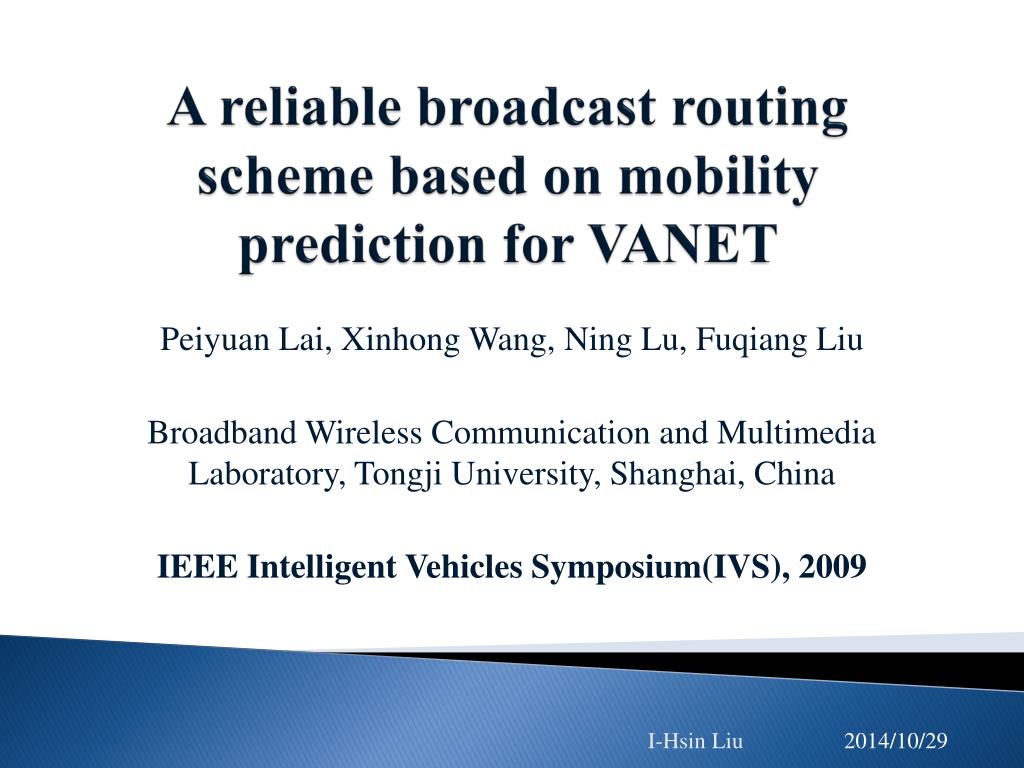 A reliable broadcast routing scheme based on mobility prediction for VANET

Peiyuan Lai, Xinhong Wang, Ning Lu, Fuqiang Liu

Broadband Wireless Communication and Multimedia Laboratory, Tongji University, Shanghai, China

IEEE Intelligent Vehicles Symposium(IVS), 2009

I-Hsin Liu

2014/10/29